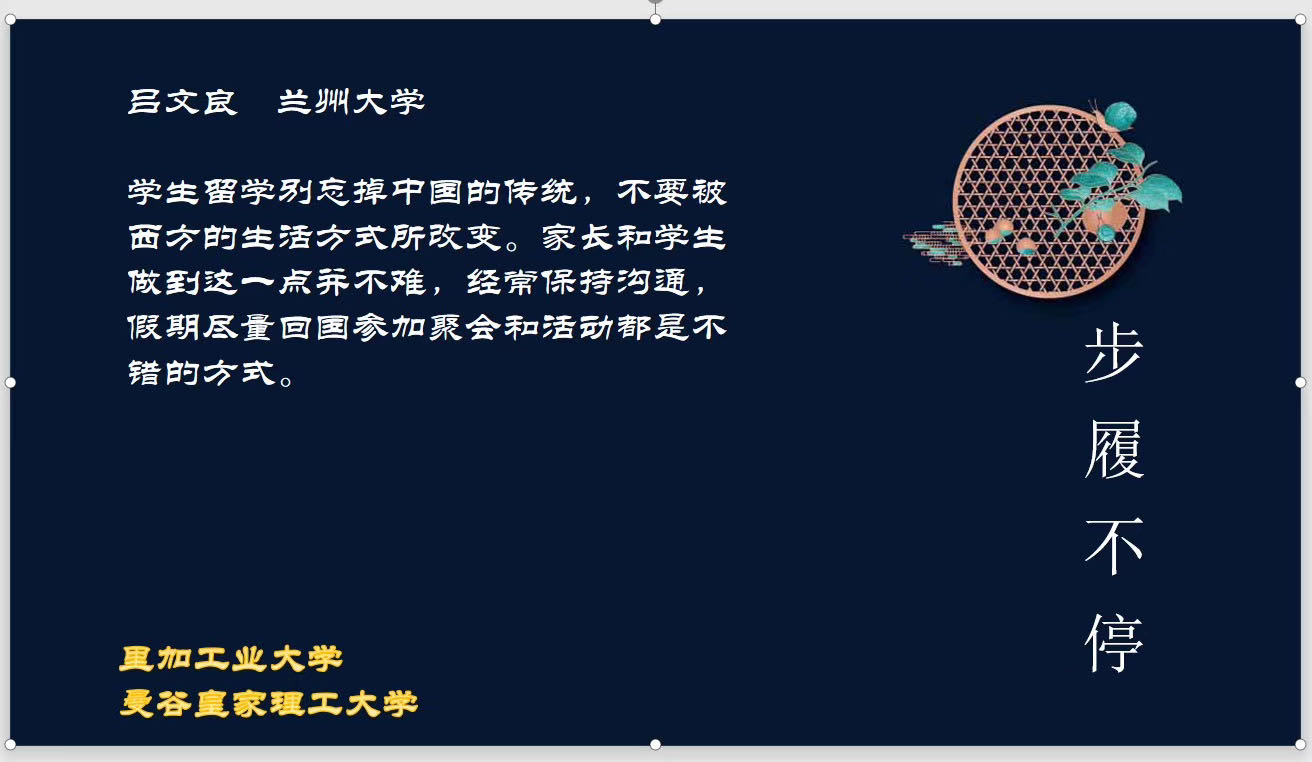 吕文良　兰州大学

学生留学别忘掉中国的传统，不要被西方的生活方式所改变。家长和学生做到这一点并不难，经常保持沟通，假期尽量回国参加聚会和活动都是不错的方式。

步履不停

里加工业大学
曼谷皇家理工大学